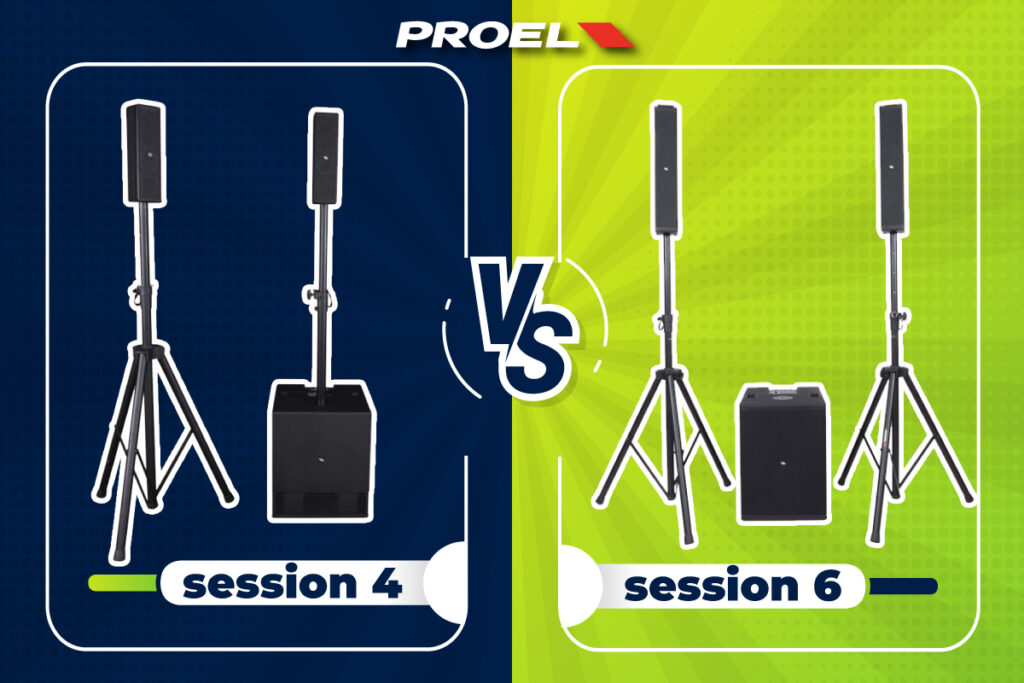 PROEL

VS

session 4

session 6